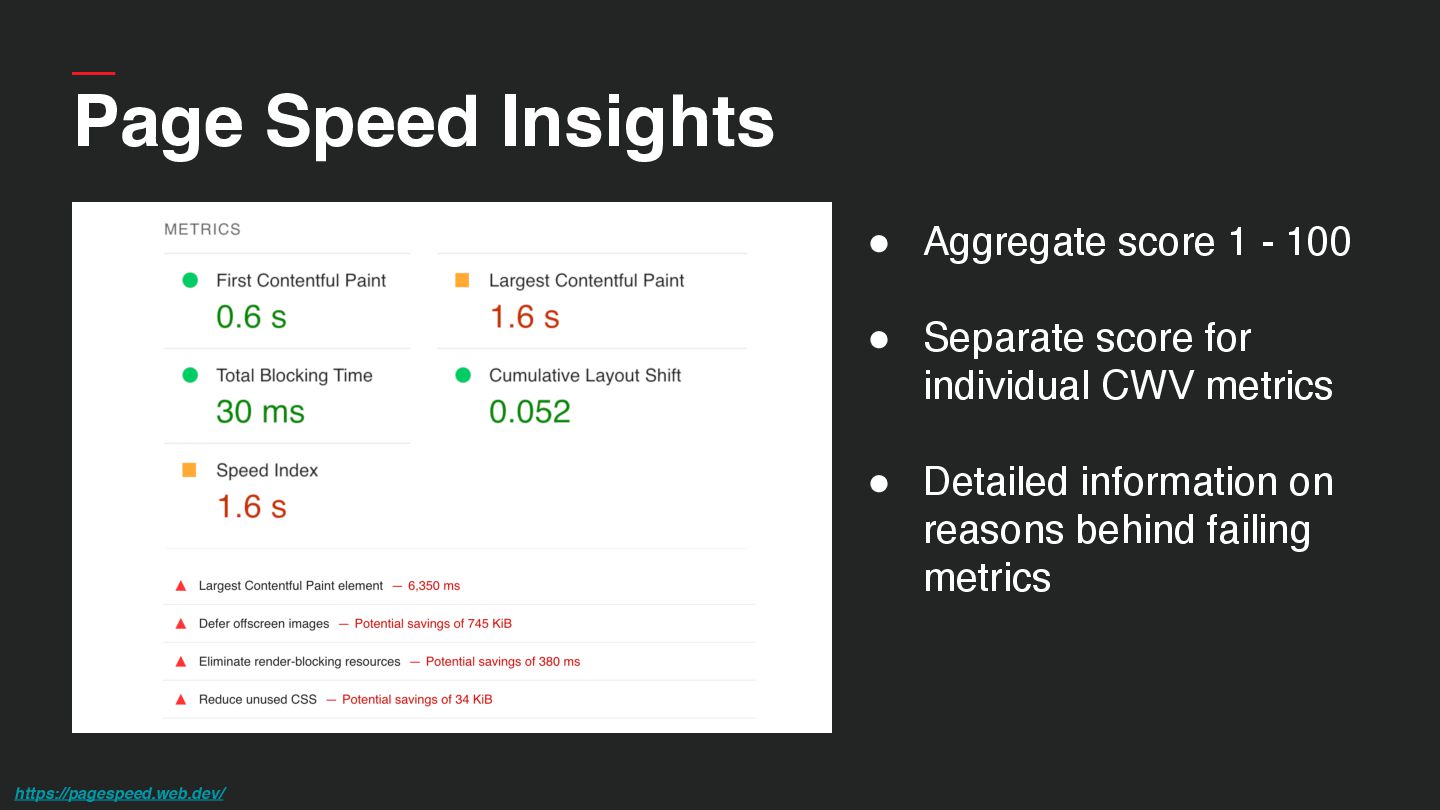 Page Speed Insights

METRICS

First Contentful Paint
0.6 s

Largest Contentful Paint
1.6 s

Total Blocking Time
30 ms

Cumulative Layout Shift
0.052

Speed Index
1.6 s

Largest Contentful Paint element — 6,350 ms

Defer offscreen images — Potential savings of 745 KiB

Eliminate render-blocking resources — Potential savings of 380 ms

Reduce unused CSS — Potential savings of 34 KiB

● Aggregate score 1 - 100

● Separate score for individual CWV metrics

● Detailed information on reasons behind failing metrics

https://pagespeed.web.dev/